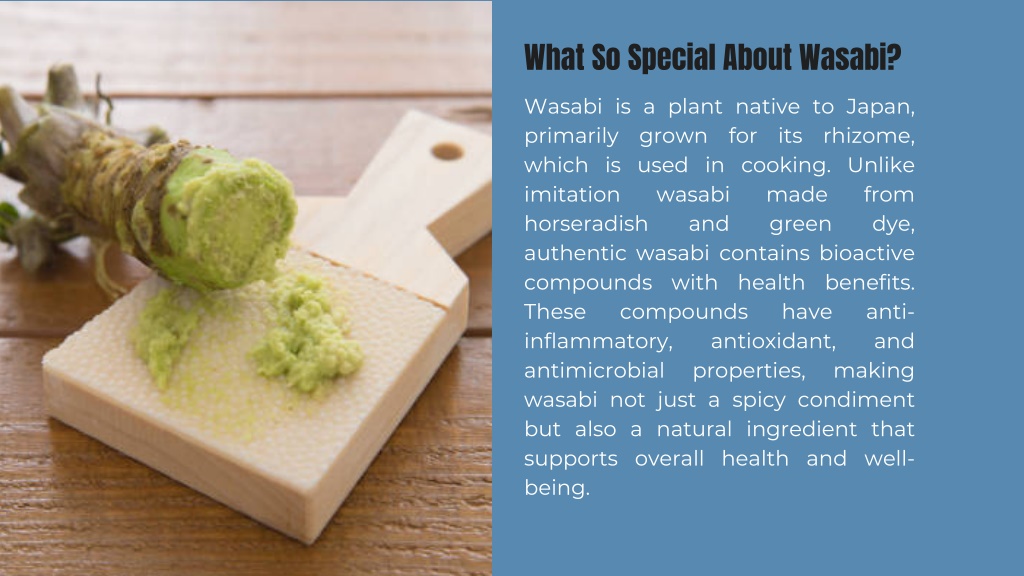 What So Special About Wasabi?

Wasabi is a plant native to Japan, primarily grown for its rhizome, which is used in cooking. Unlike imitation wasabi made from horseradish and green dye, authentic wasabi contains bioactive compounds with health benefits. These compounds have anti-inflammatory, antioxidant, and antimicrobial properties, making wasabi not just a spicy condiment but also a natural ingredient that supports overall health and well-being.